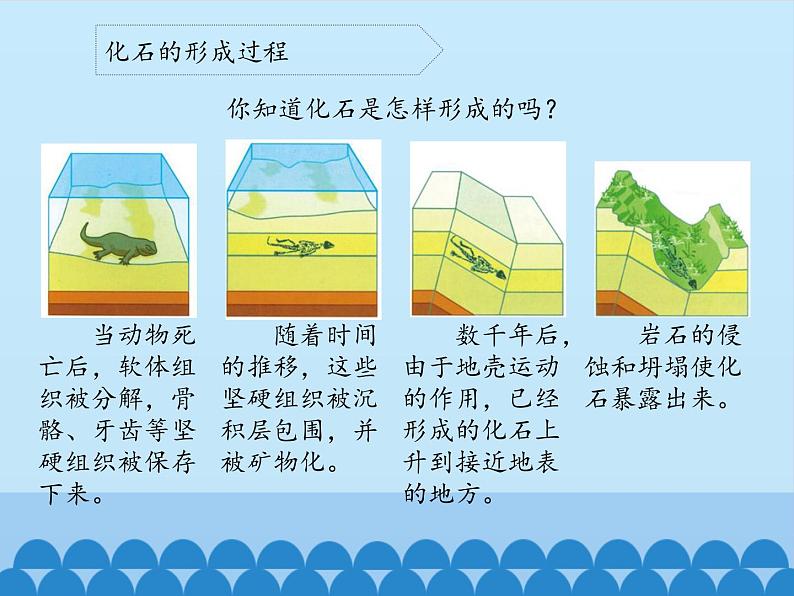 化石的形成过程

你知道化石是怎样形成的吗？

当动物死亡后，软体组织被分解，骨骼、牙齿等坚硬组织被保存下来。

随着时间的推移，这些坚硬组织被沉积层包围，并被矿物化。

数千年后，由于地壳运动的作用，已经形成的化石上升到接近地表的地方。

岩石的侵蚀和坍塌使化石暴露出来。